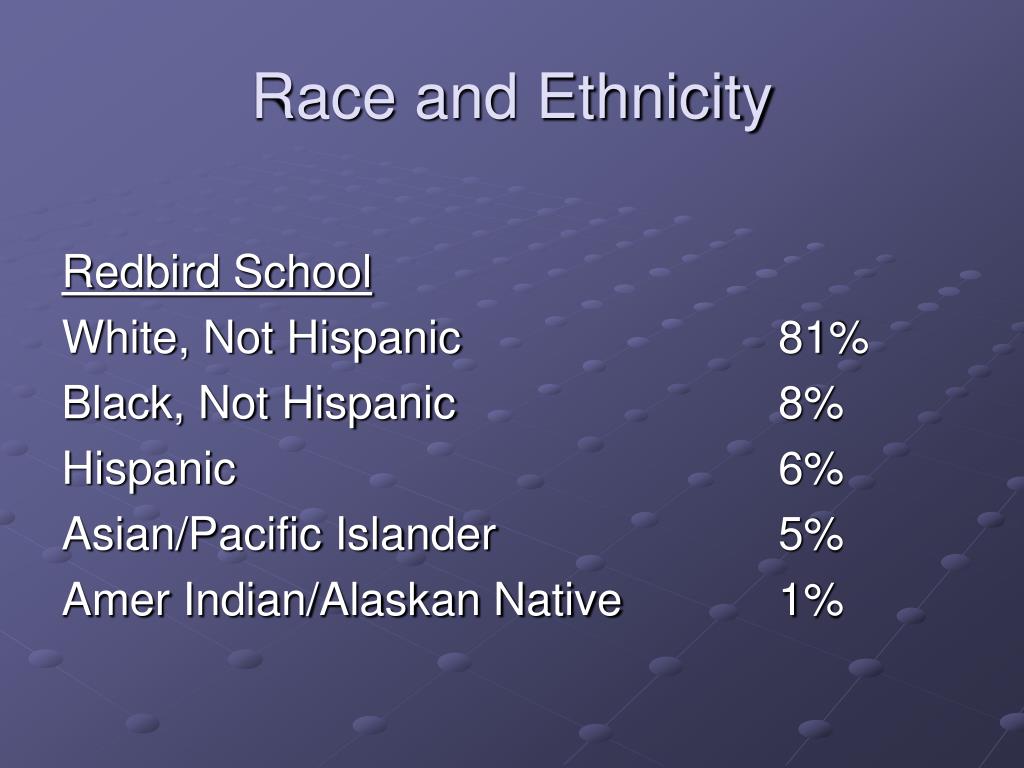 Race and Ethnicity

Redbird School
White, Not Hispanic 81%
Black, Not Hispanic 8%
Hispanic 6%
Asian/Pacific Islander 5%
Amer Indian/Alaskan Native 1%